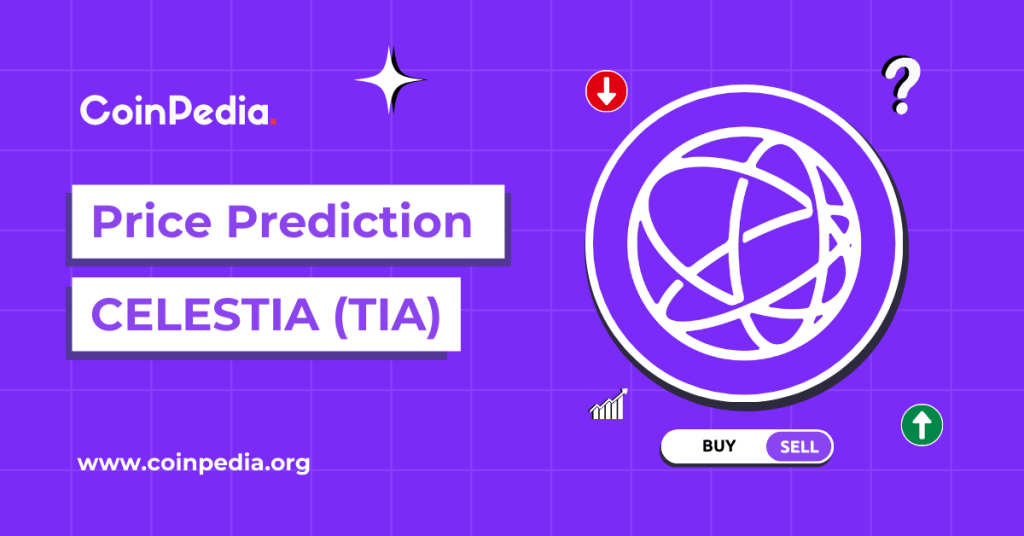 CoinPedia.

Price Prediction

CELESTIA (TIA)

?

BUY SELL

www.coinpedia.org